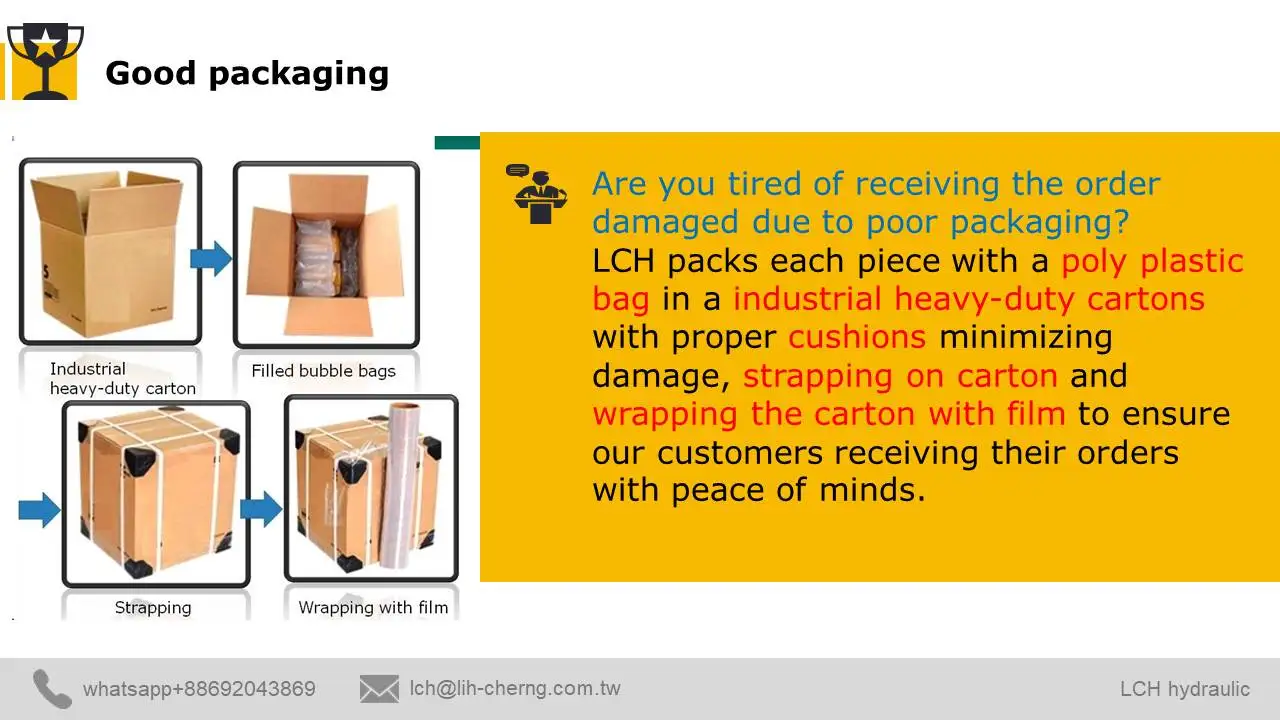 Good packaging

Industrial heavy-duty carton

Filled bubble bags

Strapping

Wrapping with film

Are you tired of receiving the order damaged due to poor packaging?
LCH packs each piece with a poly plastic bag in a industrial heavy-duty cartons with proper cushions minimizing damage, strapping on carton and wrapping the carton with film to ensure our customers receiving their orders with peace of minds.

whatsapp+88692043869

lch@lih-cherng.com.tw

LCH hydraulic